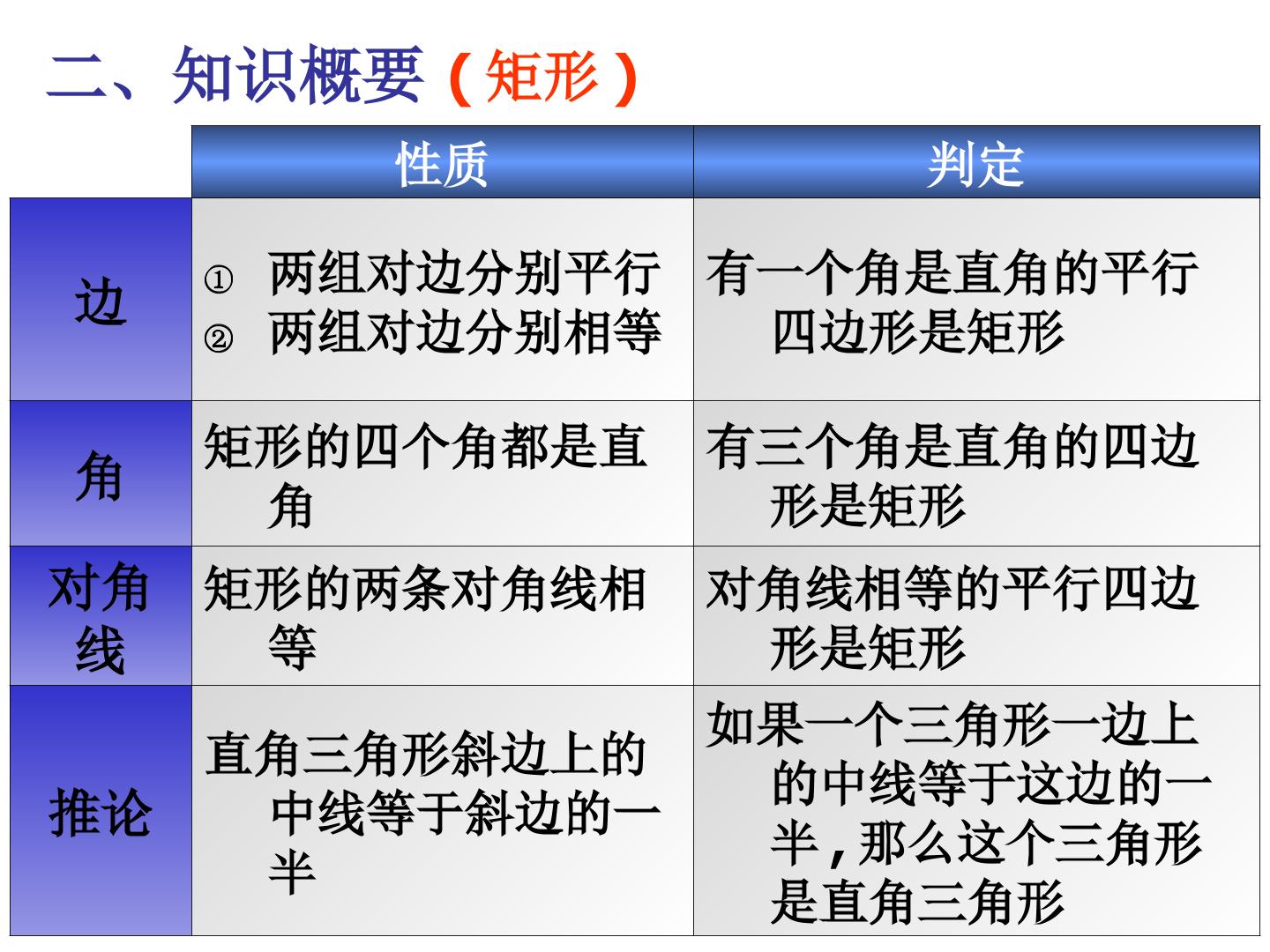 二、知识概要（矩形）

|  | 性质 | 判定 |
|---|---|---|
| 边 | ① 两组对边分别平行 ② 两组对边分别相等 | 有一个角是直角的平行四边形是矩形 |
| 角 | 矩形的四个角都是直角 | 有三个角是直角的四边形是矩形 |
| 对角线 | 矩形的两条对角线相等 | 对角线相等的平行四边形是矩形 |
| 推论 | 直角三角形斜边上的中线等于斜边的一半 | 如果一个三角形一边上的中线等于这边的一半，那么这个三角形是直角三角形 |